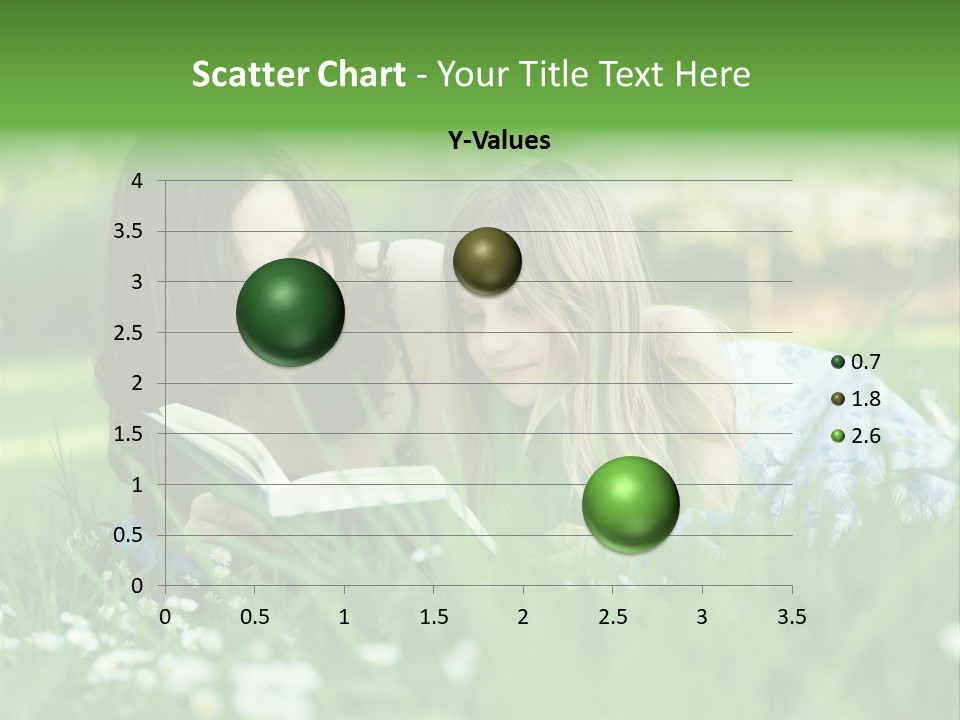 Scatter Chart - Your Title Text Here

Y-Values

4
3.5
3
2.5
2
1.5
1
0.5
0

0 0.5 1 1.5 2 2.5 3 3.5

0.7
1.8
2.6